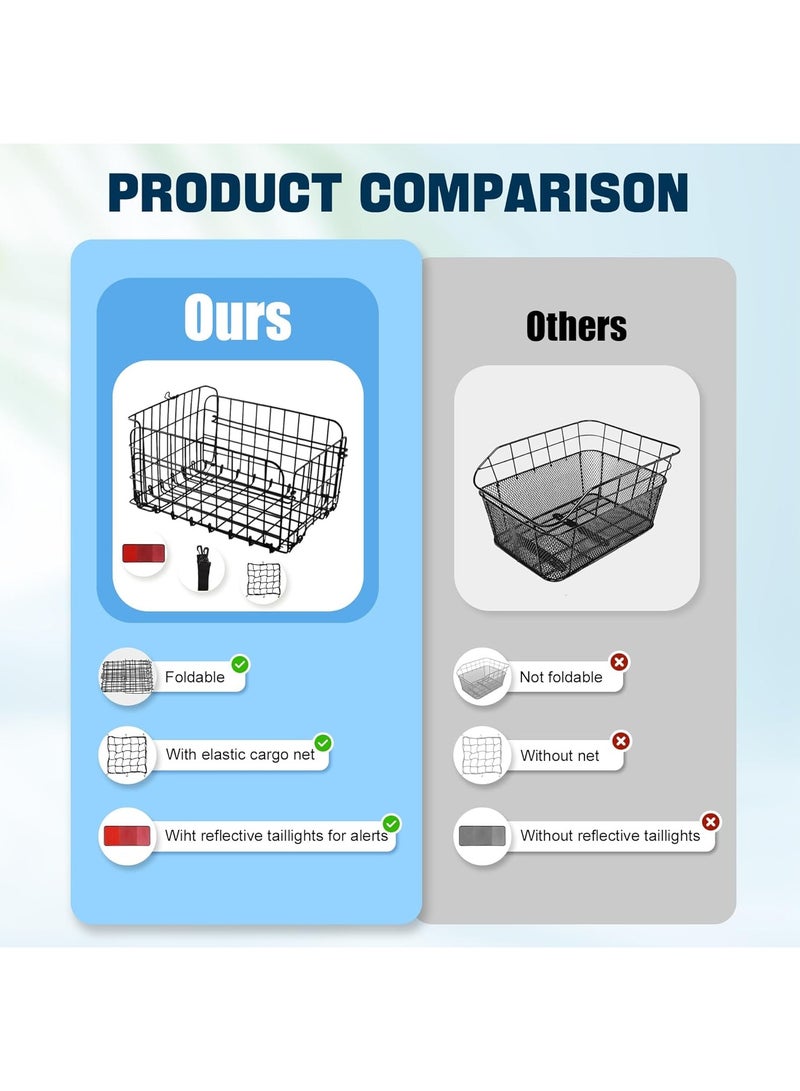 PRODUCT COMPARISON

Ours

Foldable

With elastic cargo net

Wiht reflective taillights for alerts

Others

Not foldable

Without net

Without reflective taillights